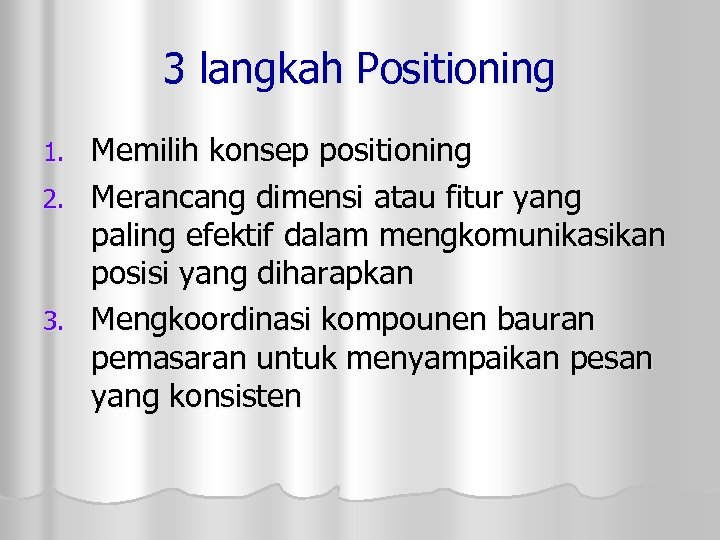 3 langkah Positioning

1. Memilih konsep positioning
2. Merancang dimensi atau fitur yang paling efektif dalam mengkomunikasikan posisi yang diharapkan
3. Mengkoordinasi kompounen bauran pemasaran untuk menyampaikan pesan yang konsisten